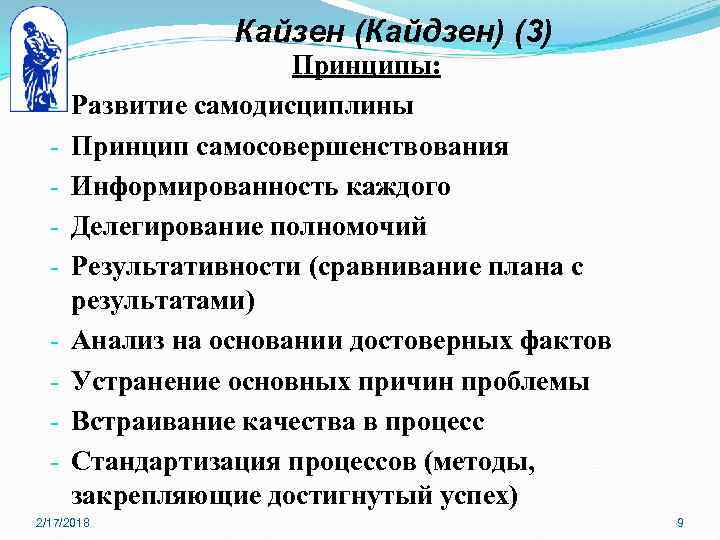 Кайзен (Кайдзен) (3)

Принципы:

- Развитие самодисциплины
- Принцип самосовершенствования
- Информированность каждого
- Делегирование полномочий
- Результативности (сравнивание плана с результатами)
- Анализ на основании достоверных фактов
- Устранение основных причин проблемы
- Встраивание качества в процесс
- Стандартизация процессов (методы, закрепляющие достигнутый успех)

2/17/2018

9